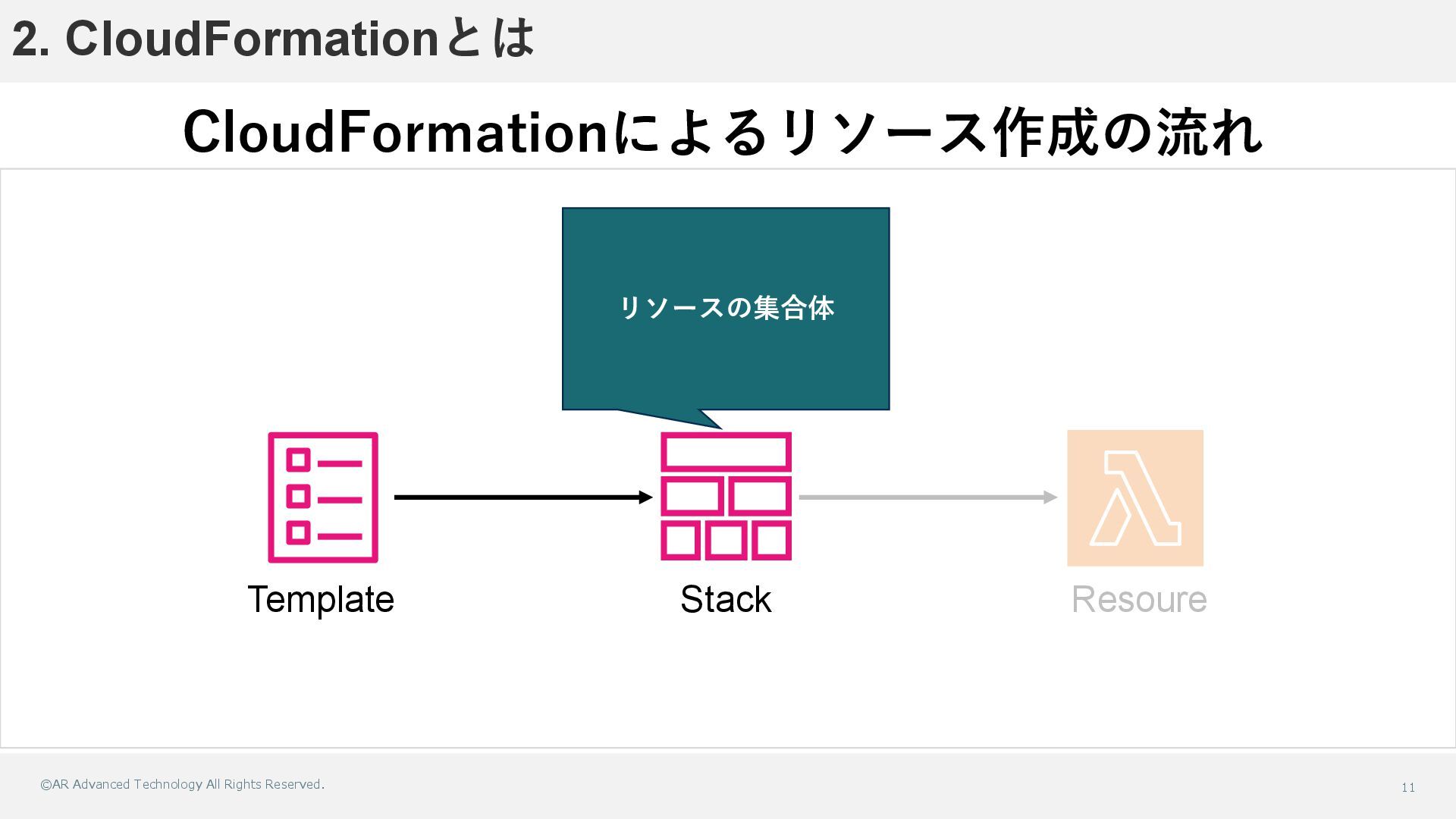 2. CloudFormationとは

CloudFormationによるリソース作成の流れ

リソースの集合体

Template

Stack

Resoure

©AR Advanced Technology All Rights Reserved.

11